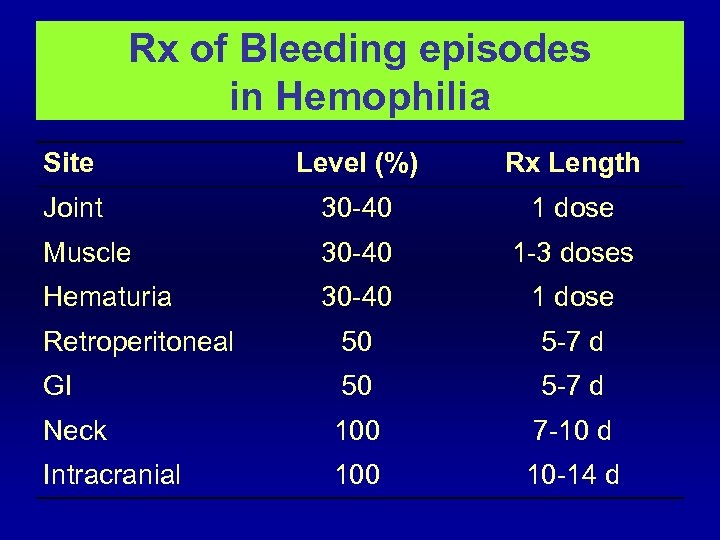 Rx of Bleeding episodes in Hemophilia

| Site | Level (%) | Rx Length |
|---|---|---|
| Joint | 30-40 | 1 dose |
| Muscle | 30-40 | 1-3 doses |
| Hematuria | 30-40 | 1 dose |
| Retroperitoneal | 50 | 5-7 d |
| GI | 50 | 5-7 d |
| Neck | 100 | 7-10 d |
| Intracranial | 100 | 10-14 d |